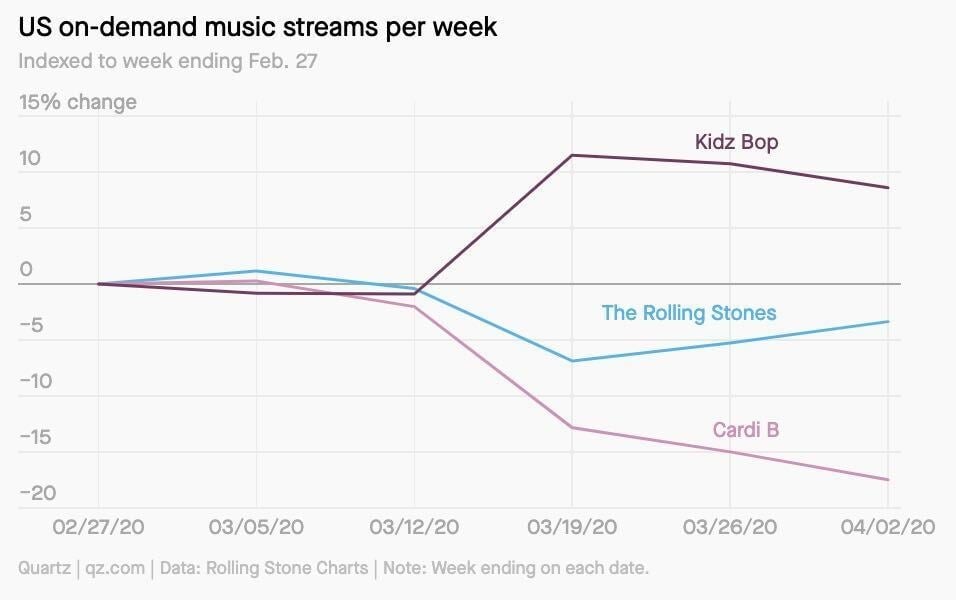 US on-demand music streams per week

Indexed to week ending Feb. 27

15% change

10

5

0

−5

−10

−15

−20

Kidz Bop

The Rolling Stones

Cardi B

02/27/20

03/05/20

03/12/20

03/19/20

03/26/20

04/02/20

Quartz | qz.com | Data: Rolling Stone Charts | Note: Week ending on each date.